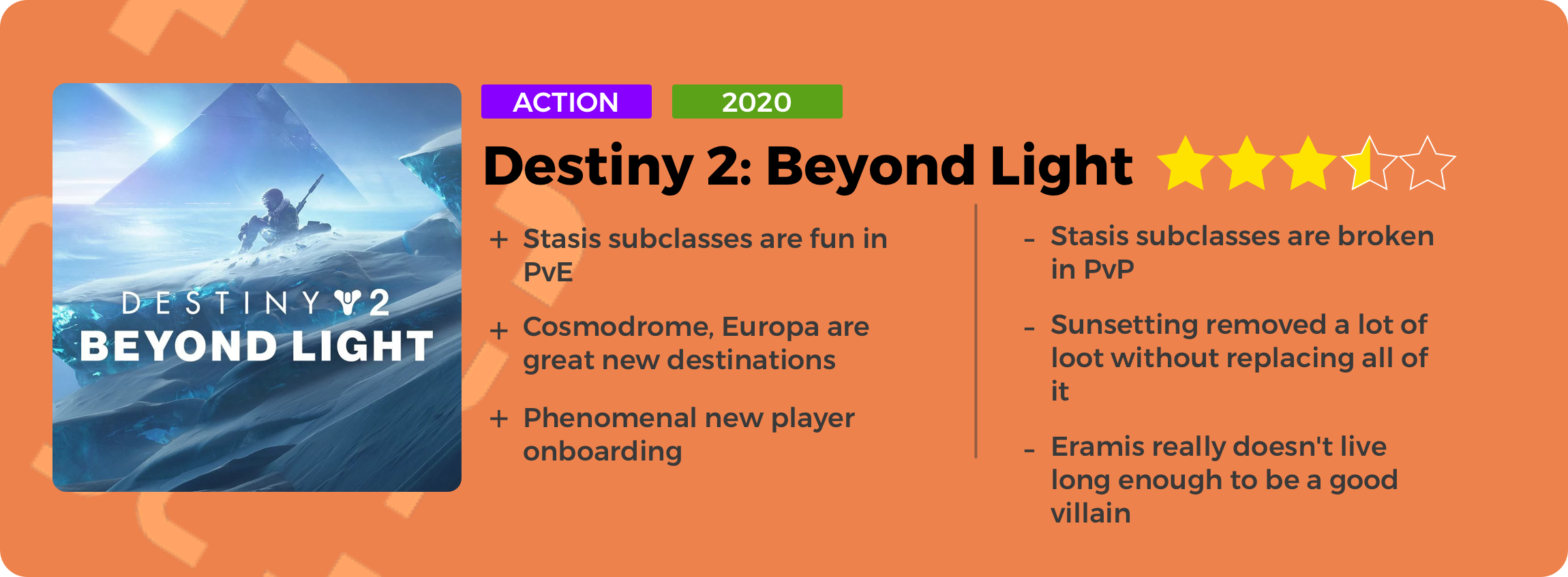 DESTINY 2
BEYOND LIGHT

ACTION

2020

Destiny 2: Beyond Light

+ Stasis subclasses are fun in PvE

+ Cosmodrome, Europa are great new destinations

+ Phenomenal new player onboarding

- Stasis subclasses are broken in PvP

- Sunsetting removed a lot of loot without replacing all of it

- Eramis really doesn't live long enough to be a good villain